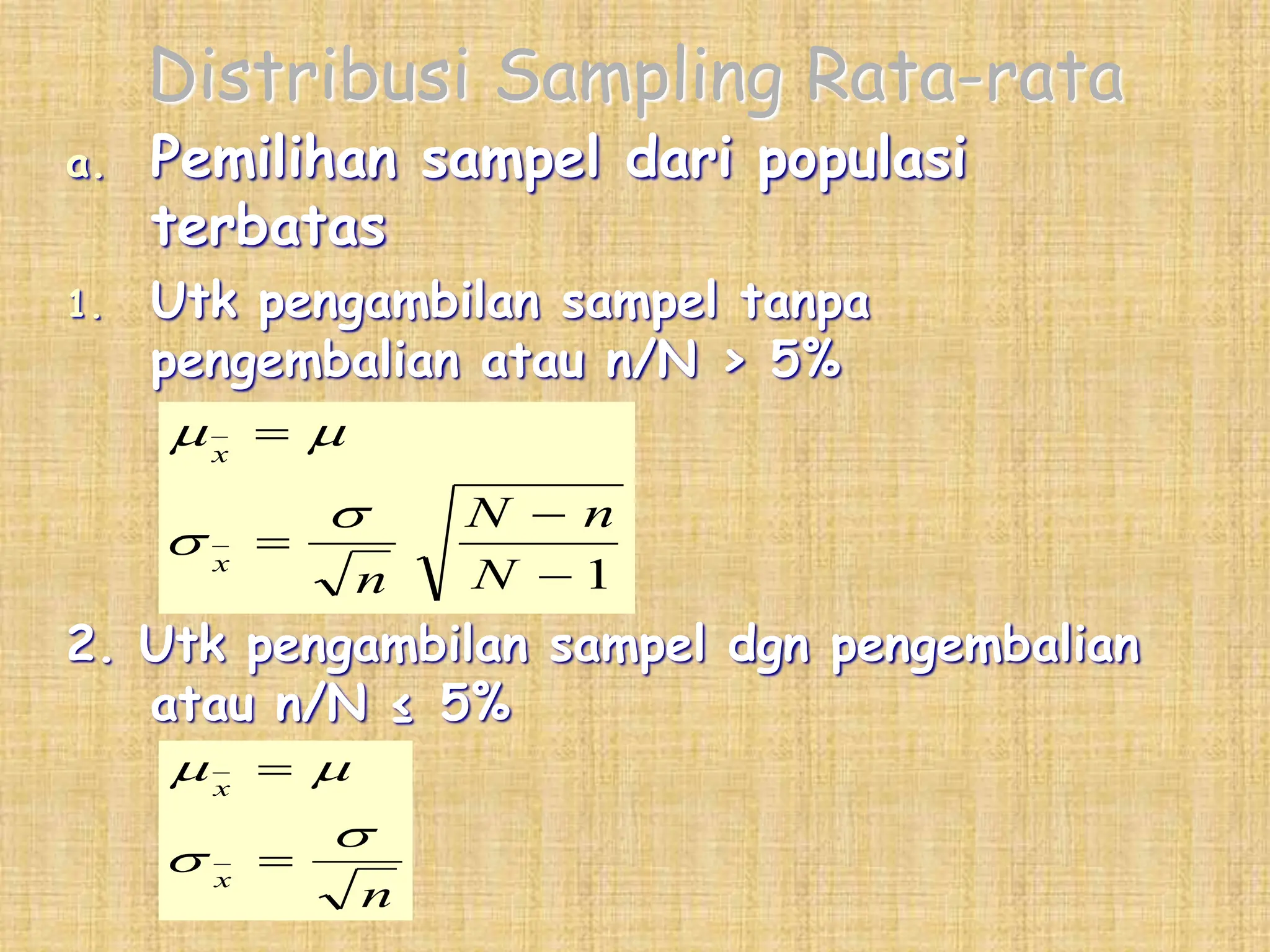 Distribusi Sampling Rata-rata

a. Pemilihan sampel dari populasi terbatas

1. Utk pengambilan sampel tanpa pengembalian atau n/N > 5%

$\mu_{\bar{x}} = \mu$

$\sigma_{\bar{x}} = \frac{\sigma}{\sqrt{n}} \sqrt{\frac{N-n}{N-1}}$

2. Utk pengambilan sampel dgn pengembalian atau n/N ≤ 5%

$\mu_{\bar{x}} = \mu$

$\sigma_{\bar{x}} = \frac{\sigma}{\sqrt{n}}$